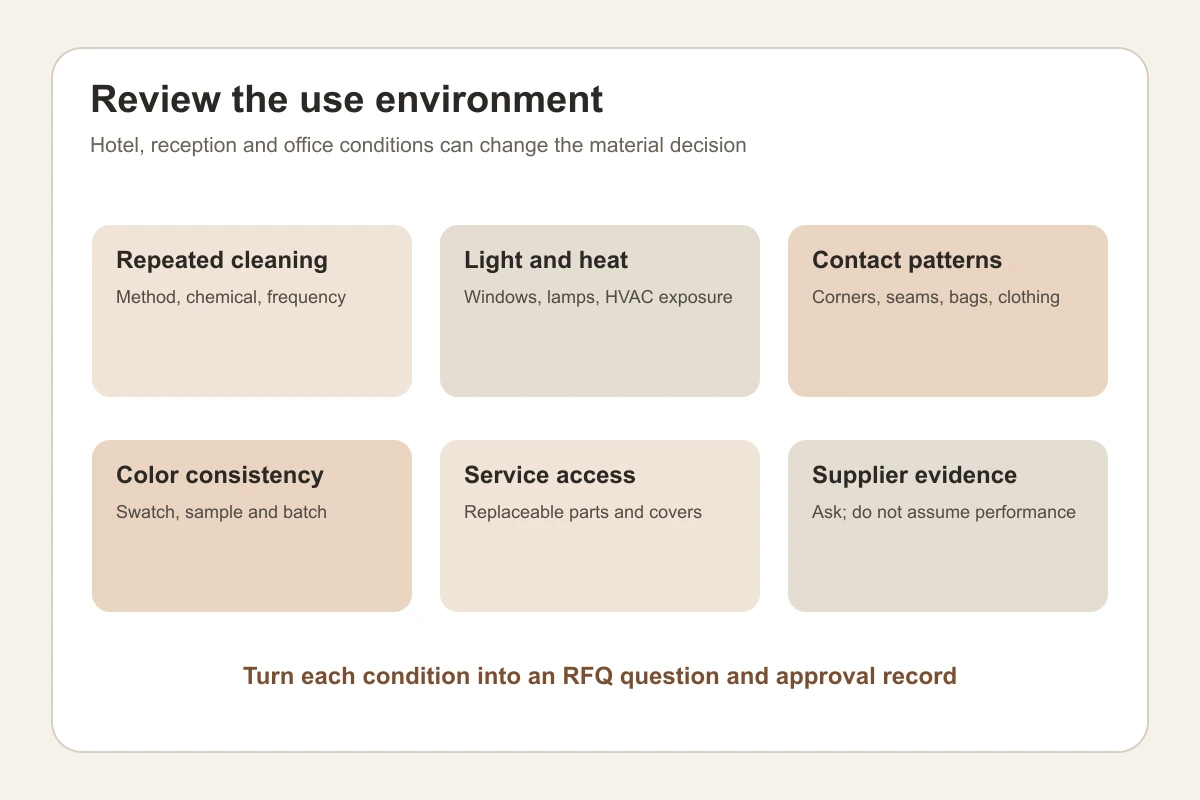 Review the use environment

Hotel, reception and office conditions can change the material decision

Repeated cleaning
Method, chemical, frequency

Light and heat
Windows, lamps, HVAC exposure

Contact patterns
Corners, seams, bags, clothing

Color consistency
Swatch, sample and batch

Service access
Replaceable parts and covers

Supplier evidence
Ask; do not assume performance

Turn each condition into an RFQ question and approval record